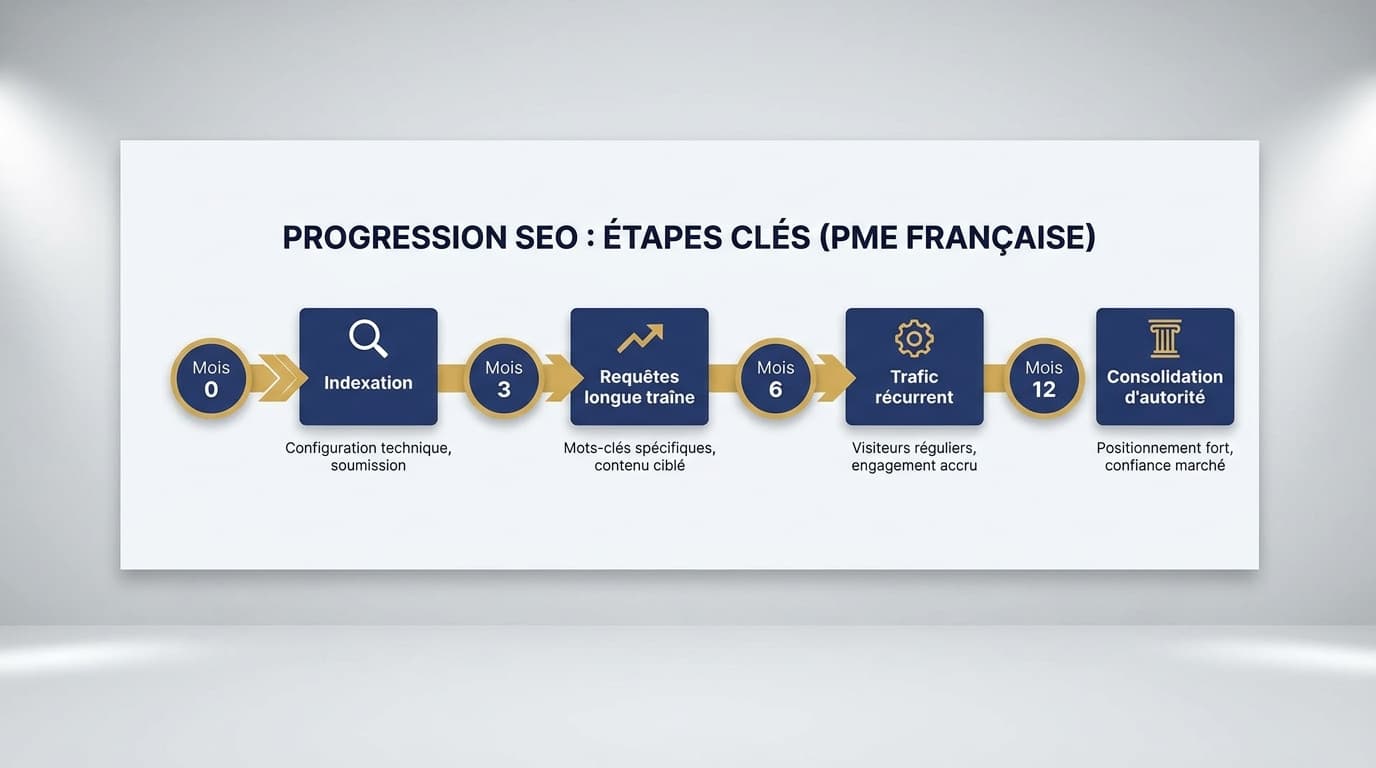 PROGRESSION SEO : ÉTAPES CLÉS (PME FRANÇAISE)

Mois 0

Indexation

Configuration technique, soumission

Mois 3

Requêtes longue traîne

Mots-clés spécifiques, contenu ciblé

Mois 6

Trafic récurrent

Visiteurs réguliers, engagement accru

Mois 12

Consolidation d'autorité

Positionnement fort, confiance marché